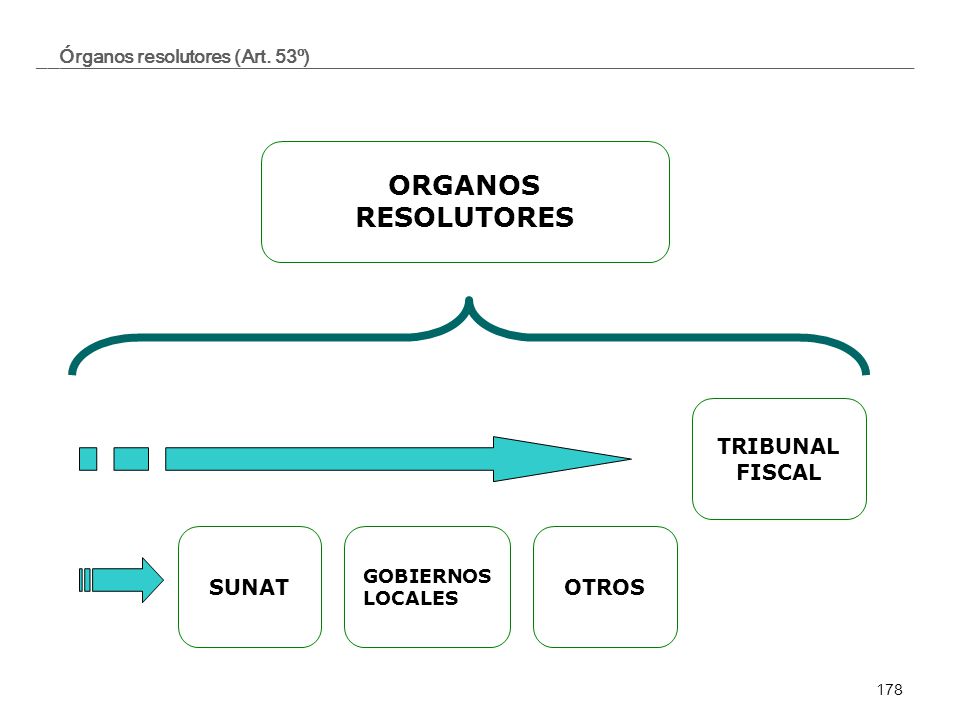 Órganos resolutores (Art. 53º)

ORGANOS RESOLUTORES

TRIBUNAL FISCAL

SUNAT

GOBIERNOS LOCALES

OTROS

178